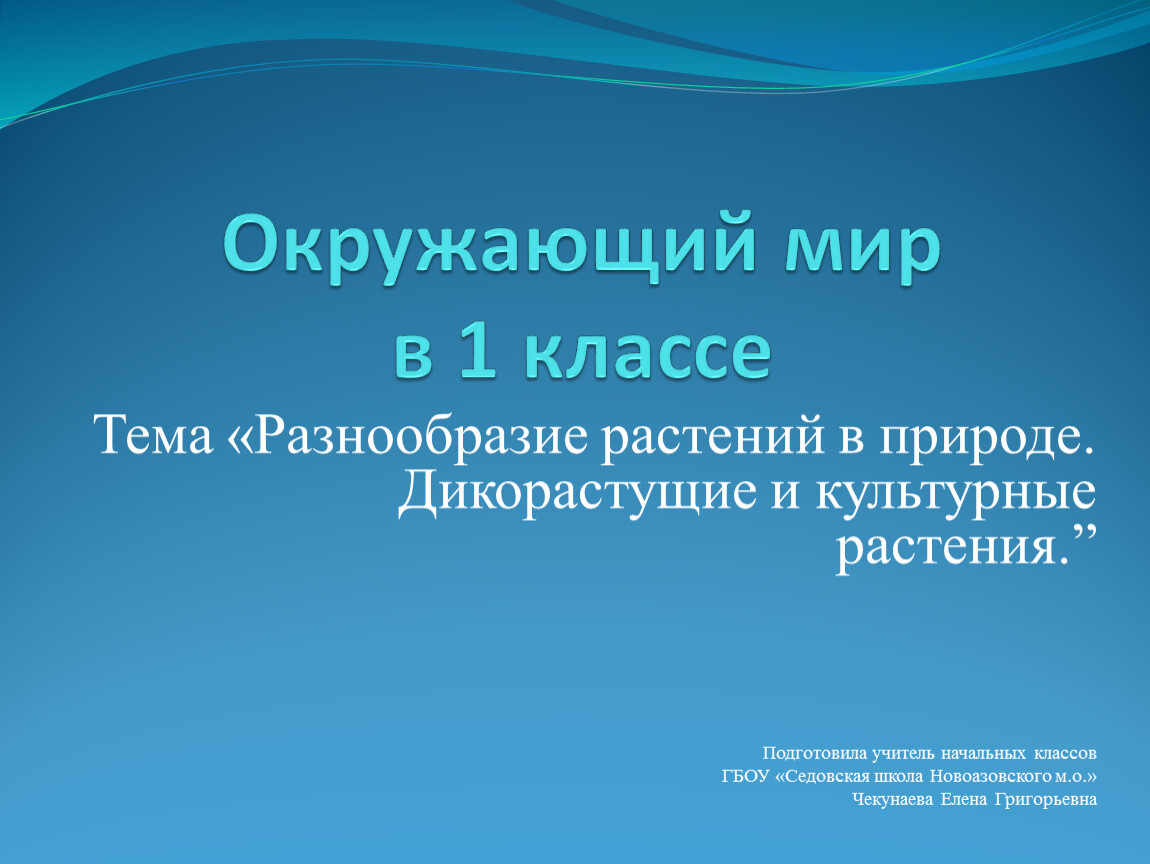 Окружающий мир
в 1 классе

Тема «Разнообразие растений в природе. Дикорастущие и культурные растения.”

Подготовила учитель начальных классов
ГБОУ «Седовская школа Новоазовского м.о.»
Чекунаева Елена Григорьевна